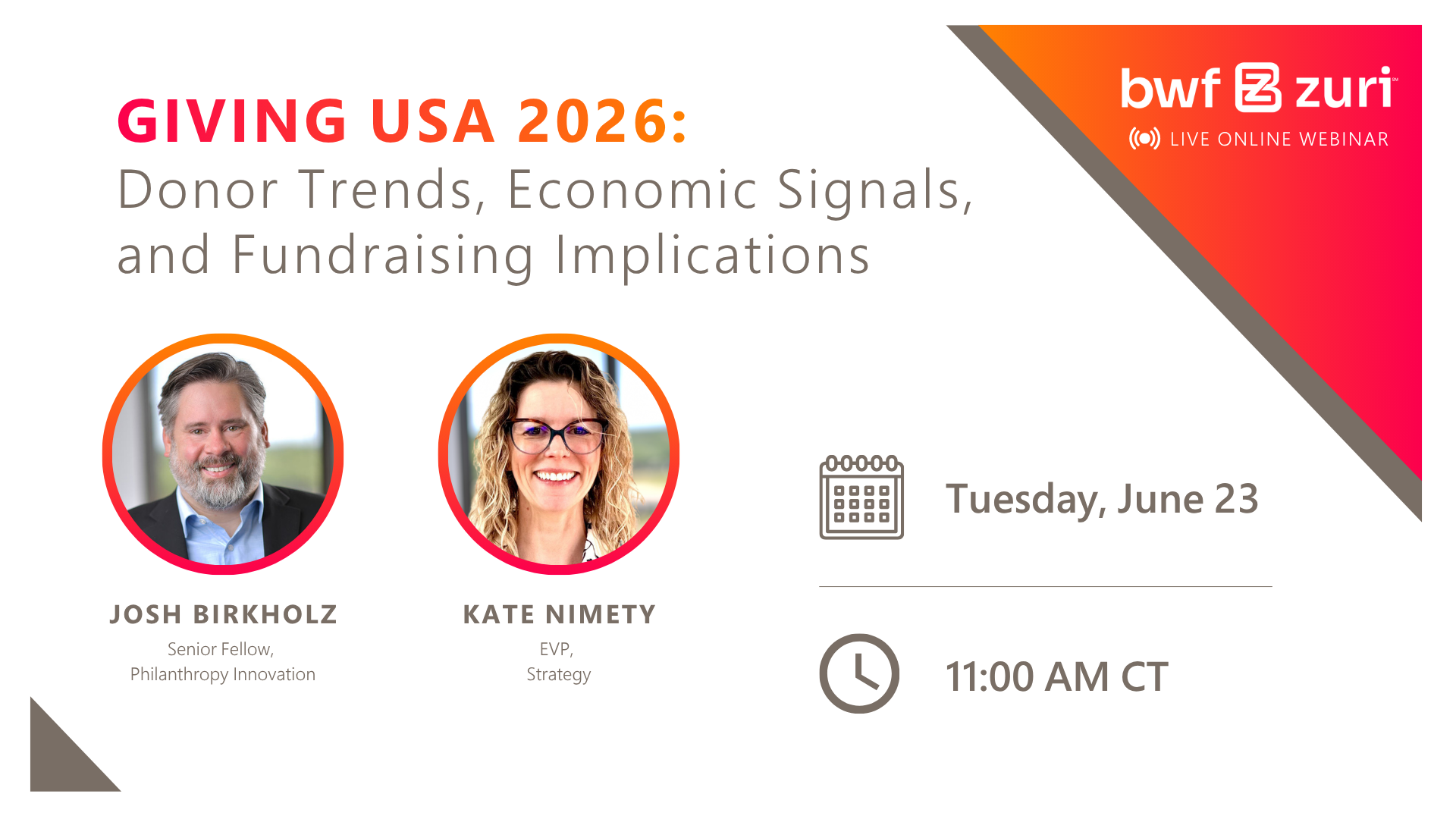 GIVING USA 2026:
Donor Trends, Economic Signals, and Fundraising Implications

bwf zuri
LIVE ONLINE WEBINAR

JOSH BIRKHOLZ
Senior Fellow, Philanthropy Innovation

KATE NIMETY
EVP, Strategy

Tuesday, June 23

11:00 AM CT